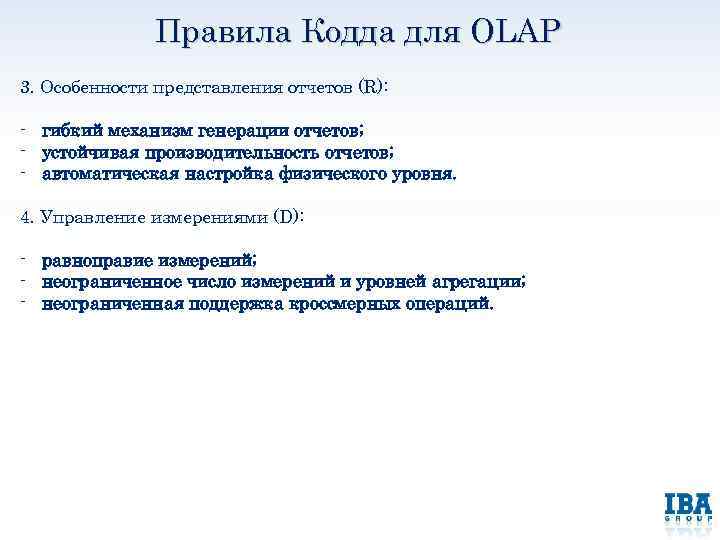 Правила Кодда для OLAP

3. Особенности представления отчетов (R):

- гибкий механизм генерации отчетов;
- устойчивая производительность отчетов;
- автоматическая настройка физического уровня.

4. Управление измерениями (D):

- равноправие измерений;
- неограниченное число измерений и уровней агрегации;
- неограниченная поддержка кроссмерных операций.

IBA GROUP